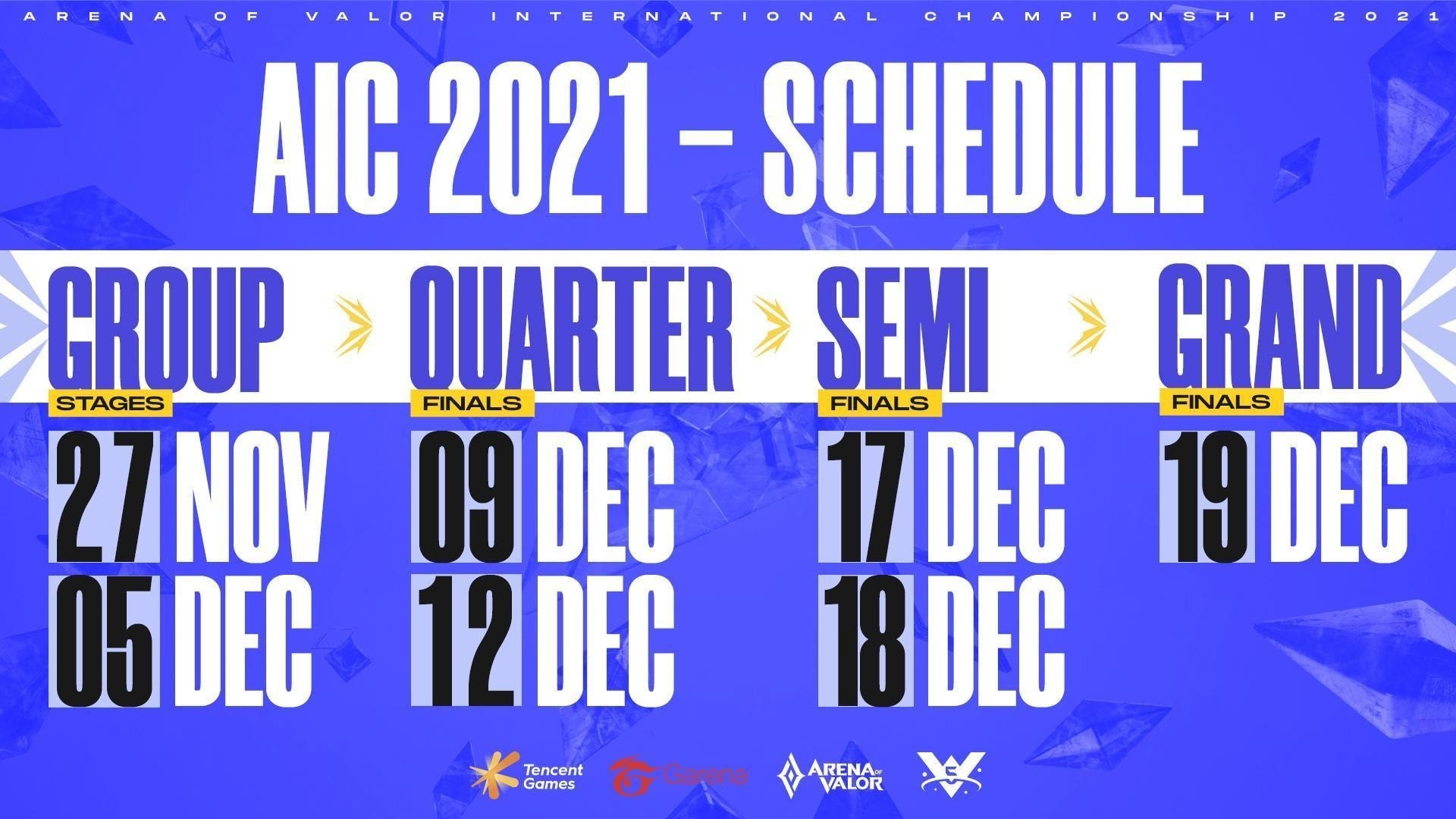 ARENA OF VALOR INTERNATIONAL CHAMPIONSHIP 2021

AIC 2021 – SCHEDULE

GROUP
STAGES
27 NOV
05 DEC

QUARTER
FINALS
09 DEC
12 DEC

SEMI
FINALS
17 DEC
18 DEC

GRAND
FINALS
19 DEC

Tencent Games Garena ARENA OF VALOR